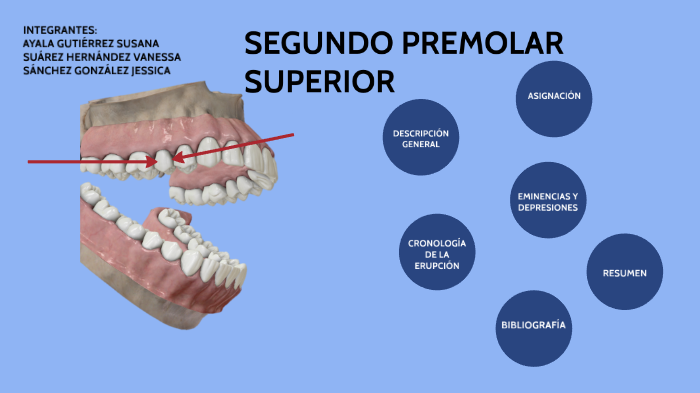 INTEGRANTES:
AYALA GUTIÉRREZ SUSANA
SUÁREZ HERNÁNDEZ VANESSA
SÁNCHEZ GONZÁLEZ JESSICA

SEGUNDO PREMOLAR SUPERIOR

ASIGNACIÓN

DESCRIPCIÓN GENERAL

EMINENCIAS Y DEPRESIONES

CRONOLOGÍA DE LA ERUPCIÓN

RESUMEN

BIBLIOGRAFÍA